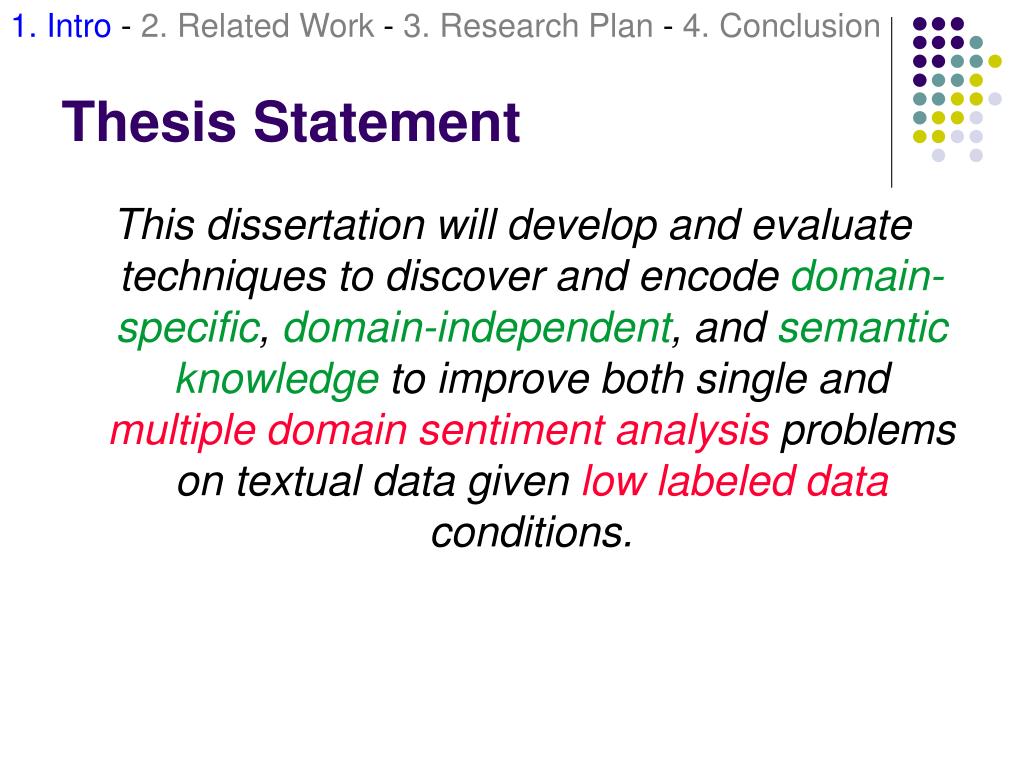 1. Intro - 2. Related Work - 3. Research Plan - 4. Conclusion

Thesis Statement

This dissertation will develop and evaluate techniques to discover and encode domain-specific, domain-independent, and semantic knowledge to improve both single and multiple domain sentiment analysis problems on textual data given low labeled data conditions.